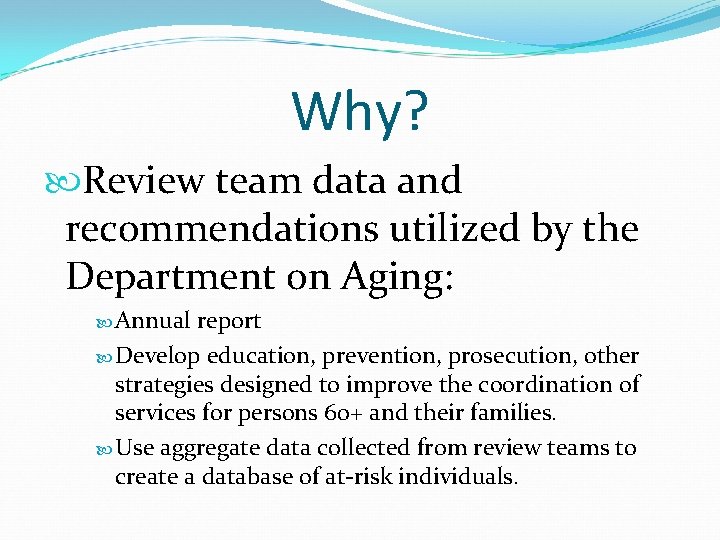 Why?

Review team data and recommendations utilized by the Department on Aging:

Annual report

Develop education, prevention, prosecution, other strategies designed to improve the coordination of services for persons 60+ and their families.

Use aggregate data collected from review teams to create a database of at-risk individuals.